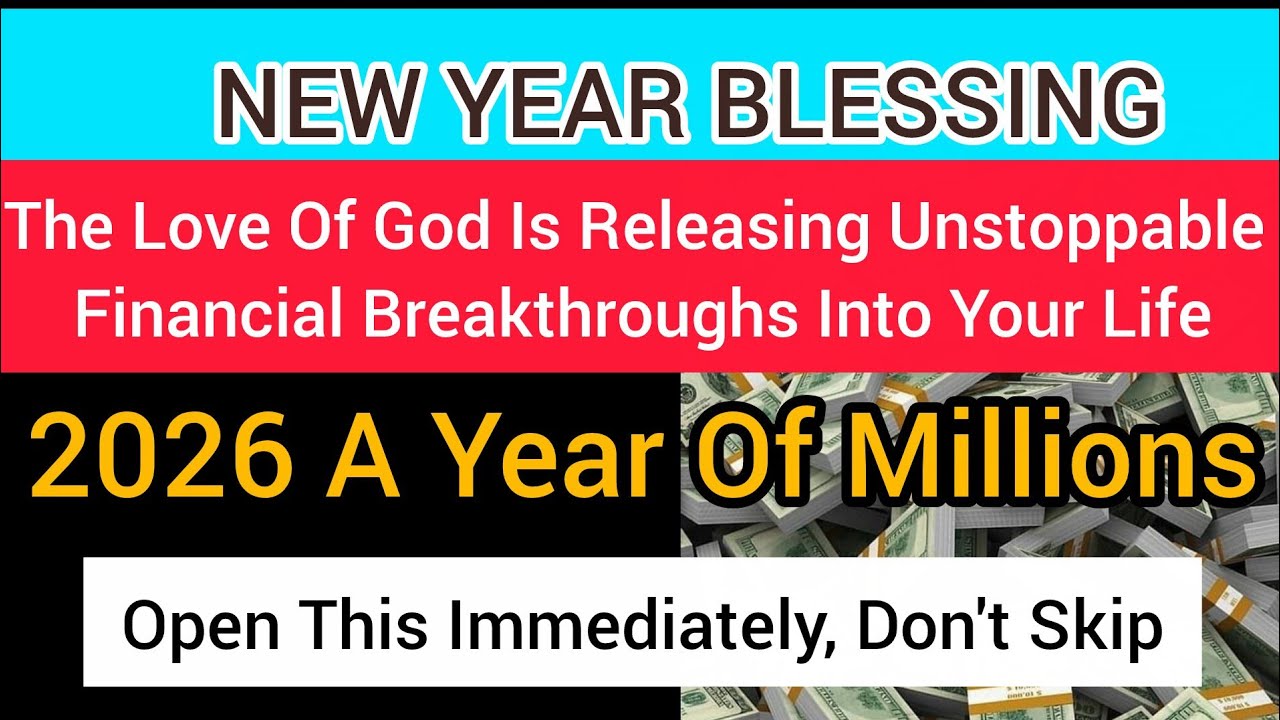 NEW YEAR BLESSING

The Love Of God Is Releasing Unstoppable Financial Breakthroughs Into Your Life

2026 A Year Of Millions

Open This Immediately, Don't Skip